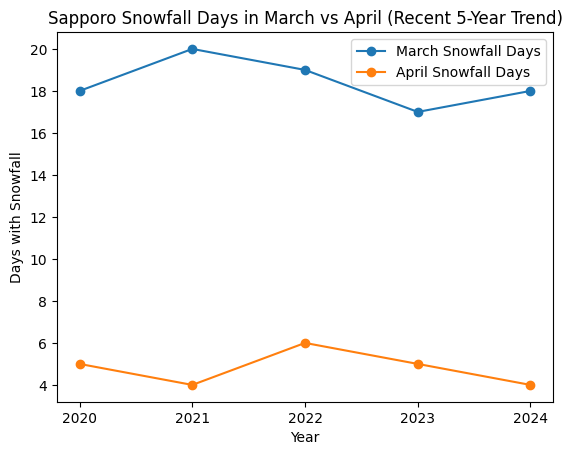 Sapporo Snowfall Days in March vs April (Recent 5-Year Trend)

March Snowfall Days
April Snowfall Days

Days with Snowfall

20
18
16
14
12
10
8
6
4

2020
2021
2022
2023
2024

Year